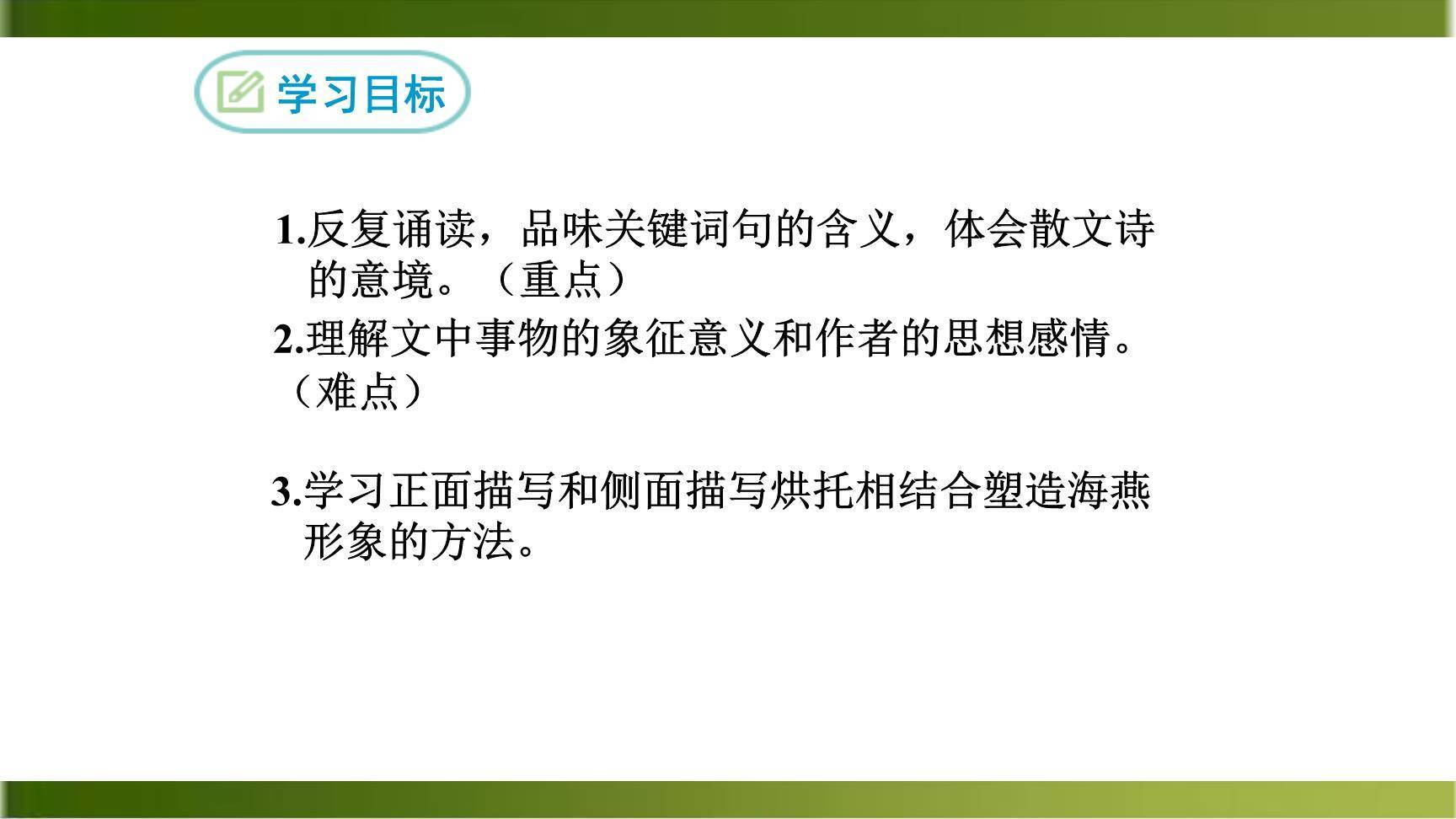 学习目标

1.反复诵读，品味关键词句的含义，体会散文诗的意境。（重点）

2.理解文中事物的象征意义和作者的思想感情。（难点）

3.学习正面描写和侧面描写烘托相结合塑造海燕形象的方法。